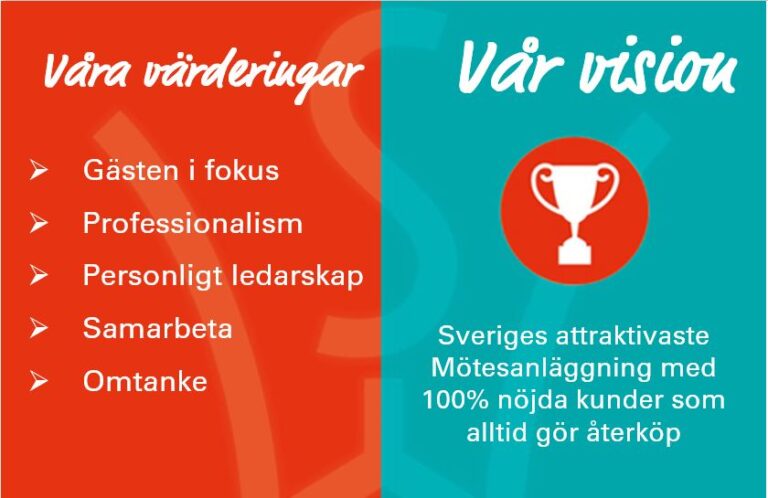 Våra värderingar

➢ Gästen i fokus
➢ Professionalism
➢ Personligt ledarskap
➢ Samarbeta
➢ Omtanke

Vår vision

Sveriges attraktivaste Mötesanläggning med 100% nöjda kunder som alltid gör återköp